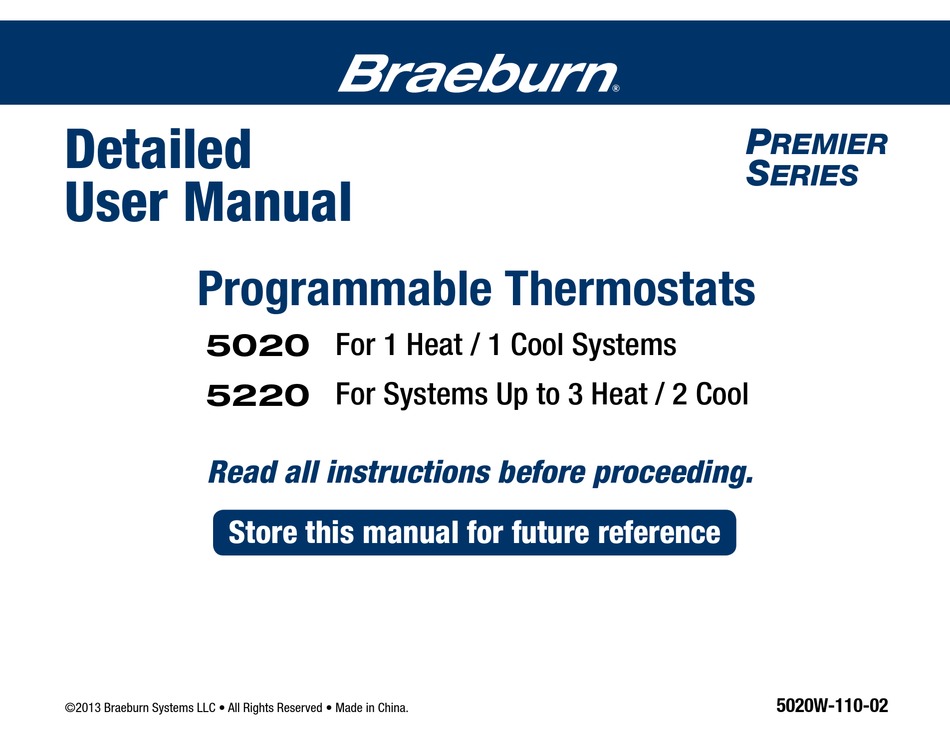 Braeburn®

Detailed User Manual

PREMIER SERIES

Programmable Thermostats

5020 For 1 Heat / 1 Cool Systems

5220 For Systems Up to 3 Heat / 2 Cool

Read all instructions before proceeding.

Store this manual for future reference

©2013 Braeburn Systems LLC • All Rights Reserved • Made in China.

5020W-110-02